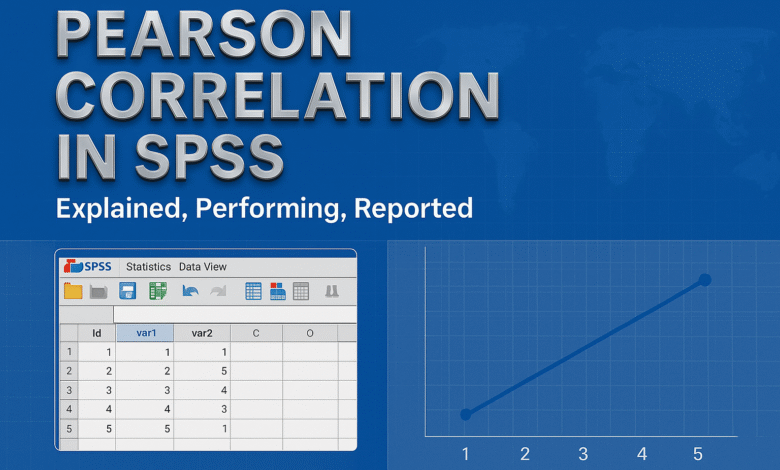 PEARSON CORRELATION IN SPSS

Explained, Performing, Reported

SPSS Statistics Data View

| | Id | var1 | var2 | C | O |
|---|---|---|---|---|---|
| 1 | 1 | 1 | 1 | | |
| 2 | 2 | 2 | 5 | | |
| 3 | 3 | 3 | 4 | | |
| 4 | 4 | 4 | 3 | | |
| 5 | 5 | 5 | 1 | | |

1 2 3 4 5